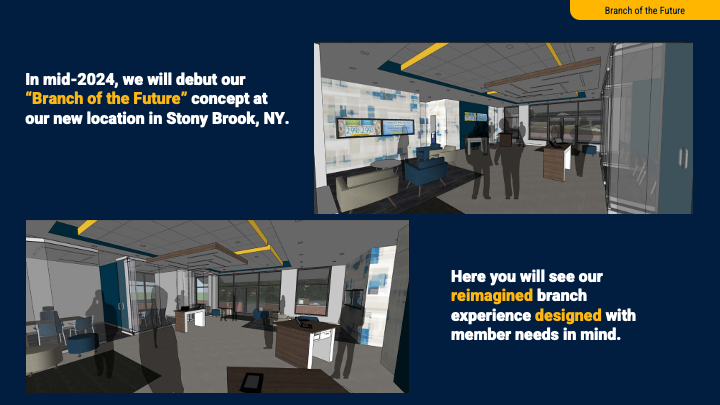 Branch of the Future

In mid-2024, we will debut our "Branch of the Future" concept at our new location in Stony Brook, NY.

Here you will see our reimagined branch experience designed with member needs in mind.